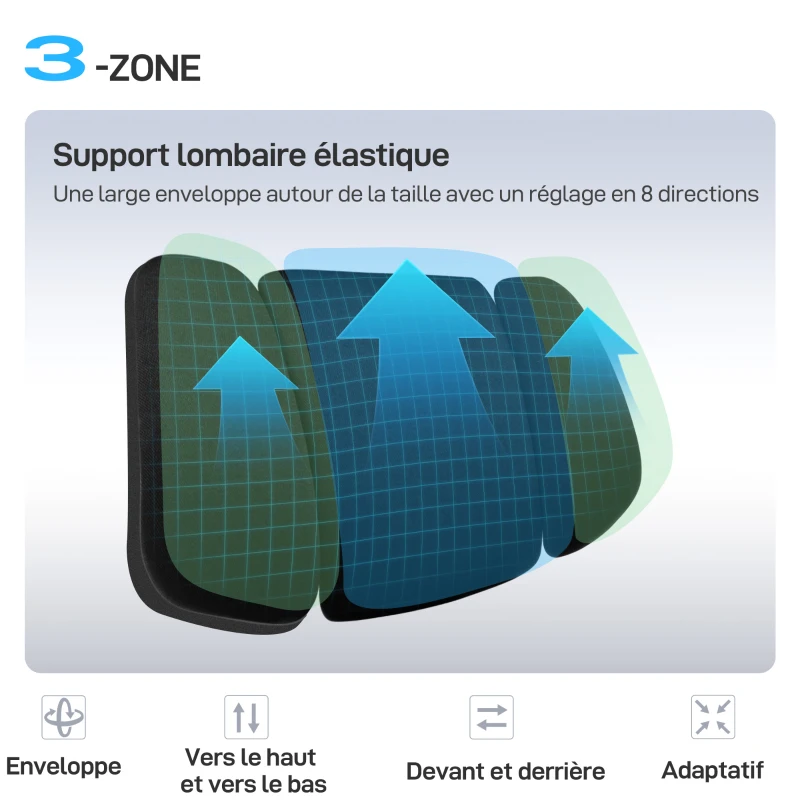 3 -ZONE

Support lombaire élastique

Une large enveloppe autour de la taille avec un réglage en 8 directions

Enveloppe

Vers le haut et vers le bas

Devant et derrière

Adaptatif